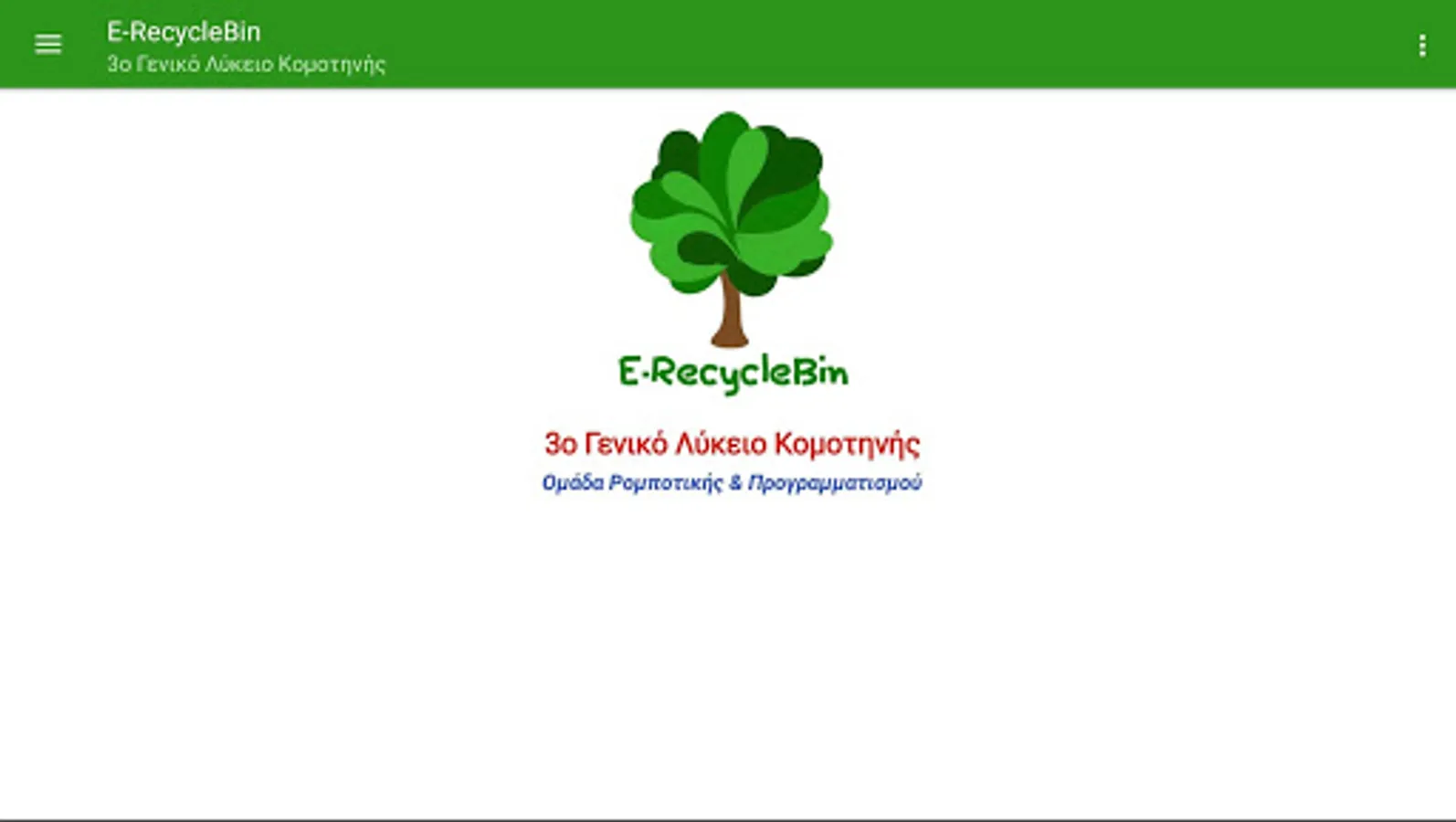 E-RecycleBin
3ο Γενικό Λύκειο Κομοτηνής

E-RecycleBin

3ο Γενικό Λύκειο Κομοτηνής
Ομάδα Ρομποτικής & Προγραμματισμού